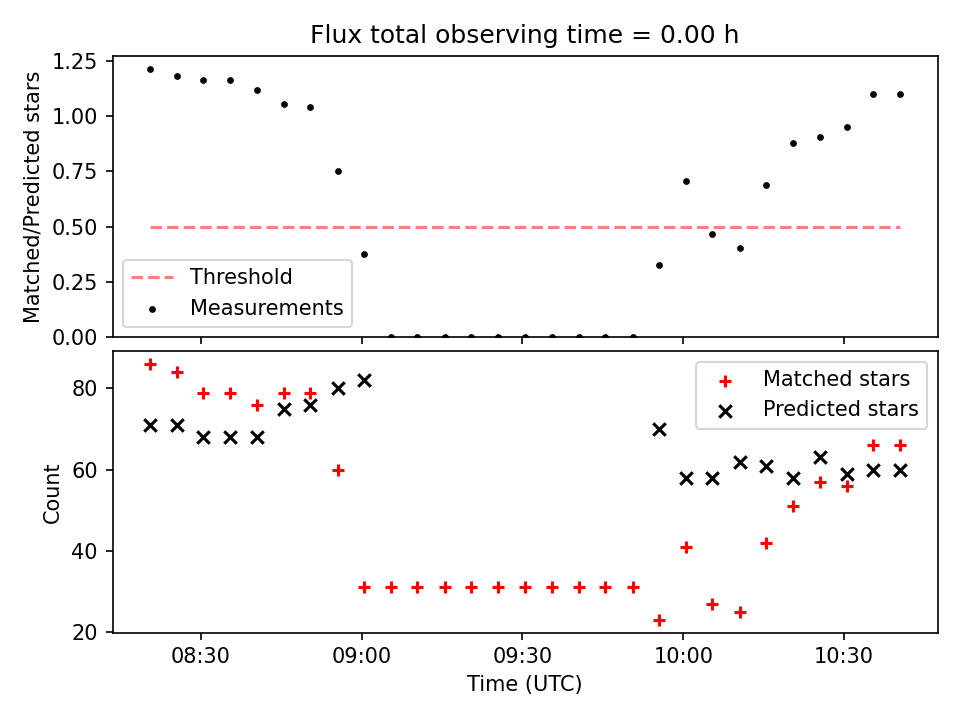 Flux total observing time = 0.00 h

Matched/Predicted stars

1.25
1.00
0.75
0.50
0.25
0.00

Threshold
Measurements

Count

80
60
40
20

Matched stars
Predicted stars

08:30
09:00
09:30
10:00
10:30

Time (UTC)